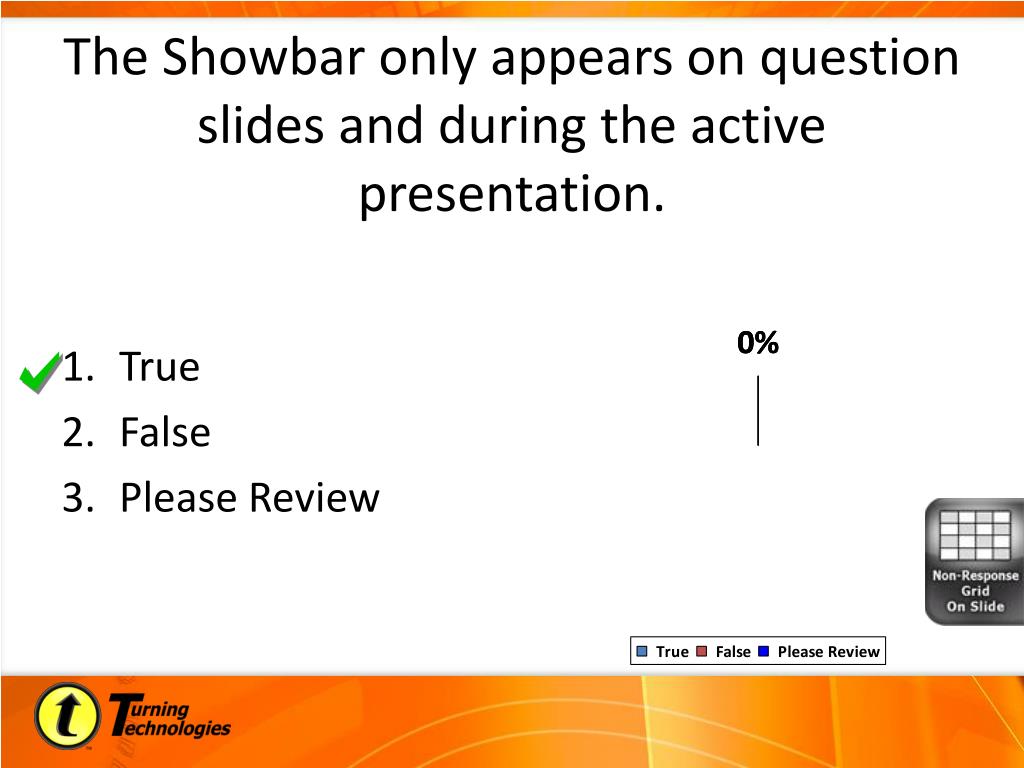 The Showbar only appears on question slides and during the active presentation.

1. True
2. False
3. Please Review

0%

Non-Response Grid On Slide

True False Please Review

Turning Technologies